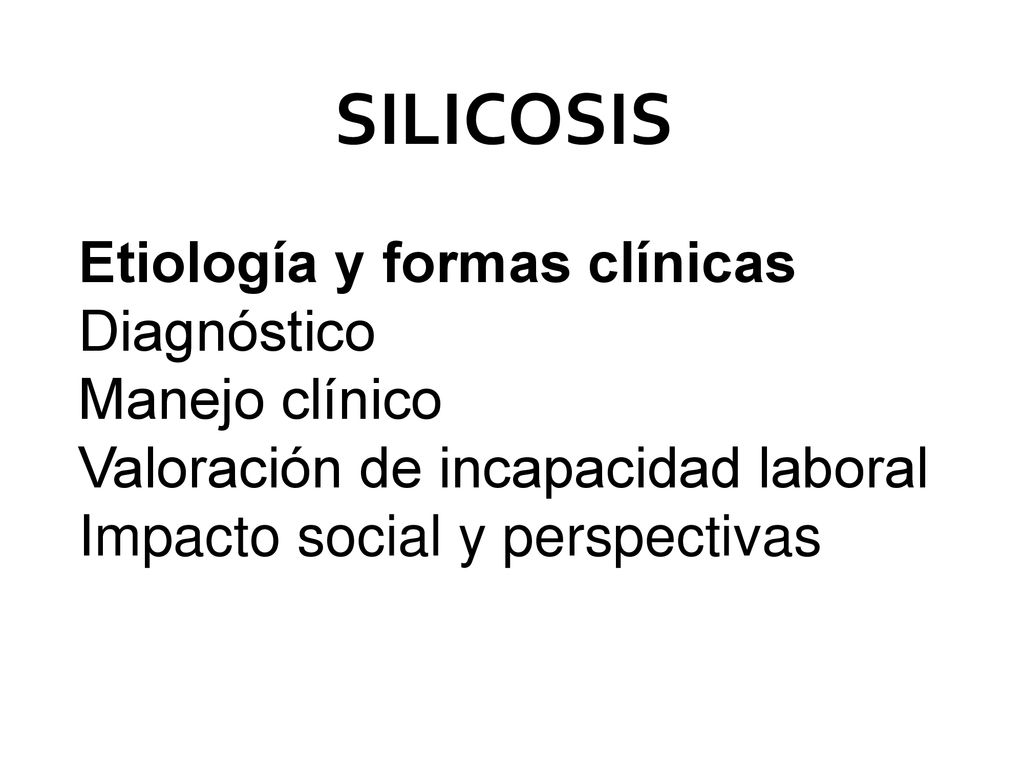 SILICOSIS

Etiología y formas clínicas
Diagnóstico
Manejo clínico
Valoración de incapacidad laboral
Impacto social y perspectivas